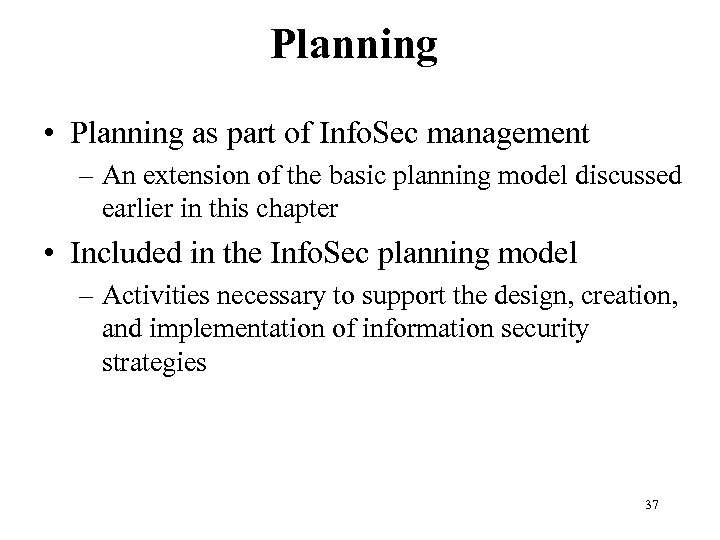 Planning

• Planning as part of InfoSec management
– An extension of the basic planning model discussed earlier in this chapter

• Included in the InfoSec planning model
– Activities necessary to support the design, creation, and implementation of information security strategies

37